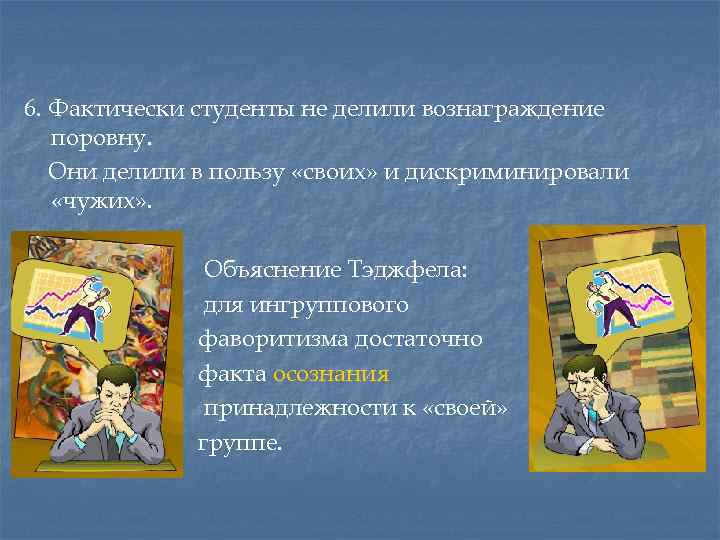 6. Фактически студенты не делили вознаграждение поровну.

Они делили в пользу «своих» и дискриминировали «чужих».

Объяснение Тэджфела: для ингруппового фаворитизма достаточно факта осознания принадлежности к «своей» группе.